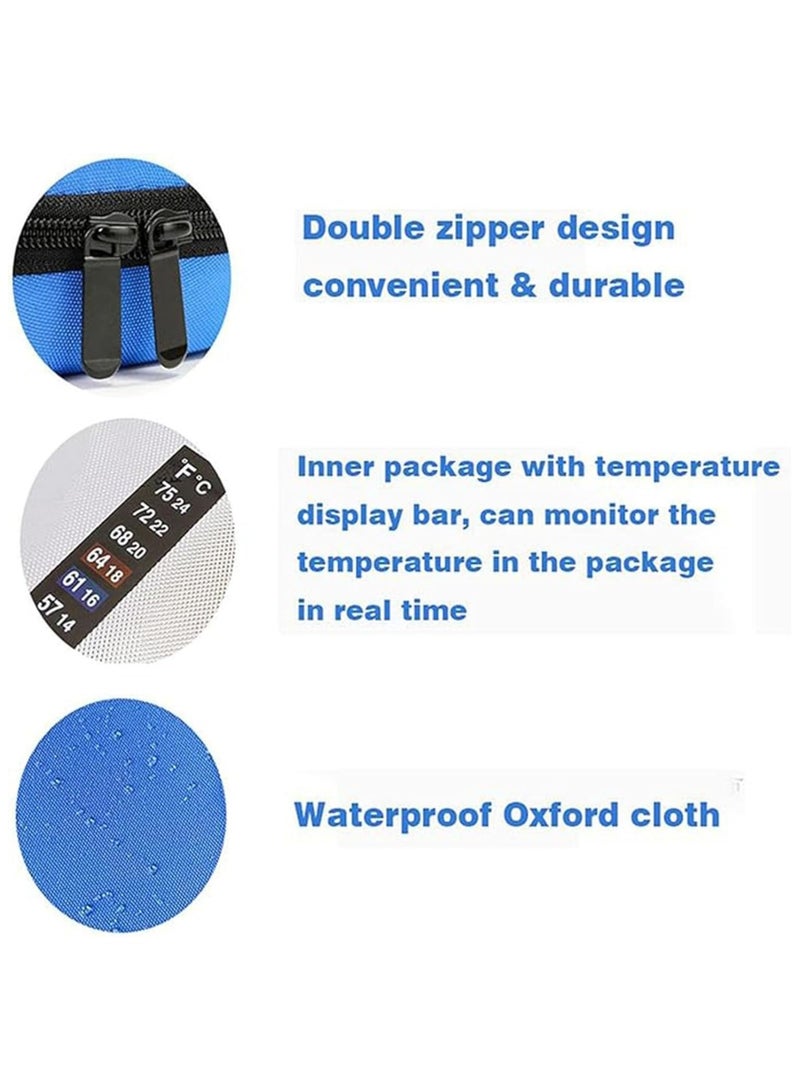 Double zipper design
convenient & durable

°F °C
75 24
72 22
68 20
64 18
61 16
57 14

Inner package with temperature display bar, can monitor the temperature in the package in real time

Waterproof Oxford cloth